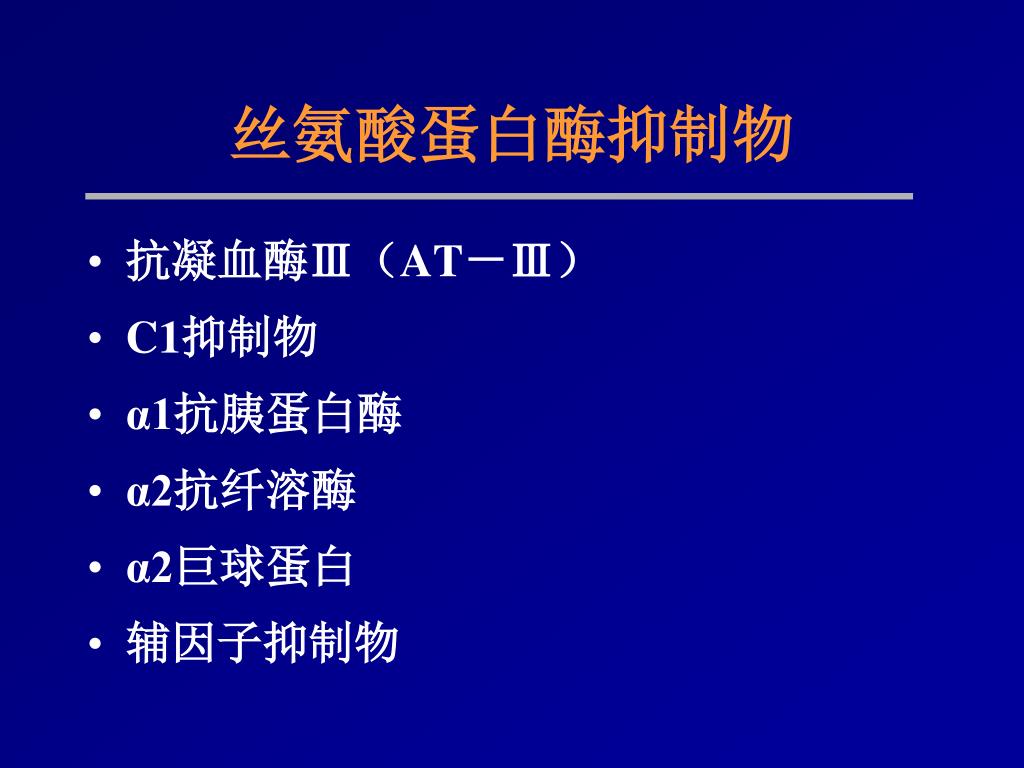 丝氨酸蛋白酶抑制物

• 抗凝血酶Ⅲ（AT－Ⅲ）
• C1抑制物
• α1抗胰蛋白酶
• α2抗纤溶酶
• α2巨球蛋白
• 辅因子抑制物